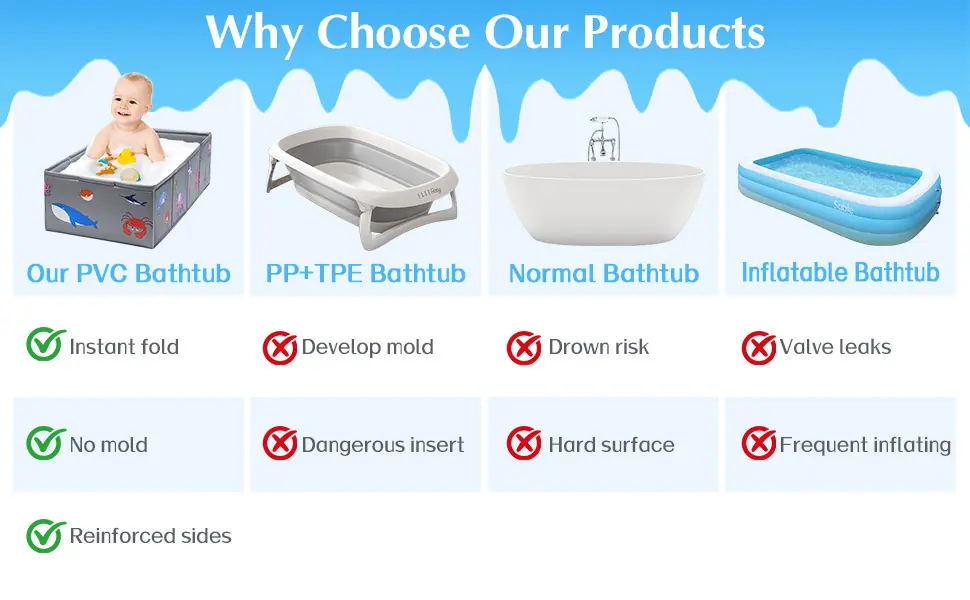 Why Choose Our Products

| Our PVC Bathtub | PP+TPE Bathtub | Normal Bathtub | Inflatable Bathtub |
|---|---|---|---|
| Instant fold | Develop mold | Drown risk | Valve leaks |
| No mold | Dangerous insert | Hard surface | Frequent inflating |
| Reinforced sides | | | |